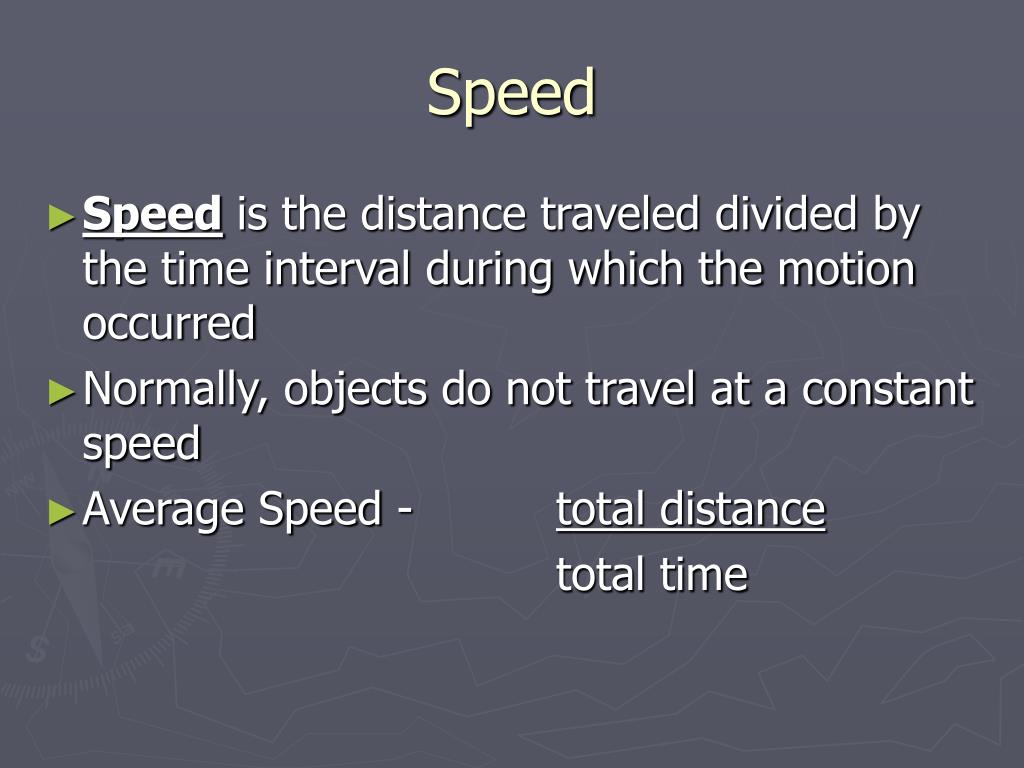 Speed

►Speed is the distance traveled divided by the time interval during which the motion occurred

►Normally, objects do not travel at a constant speed

►Average Speed - total distance
total time